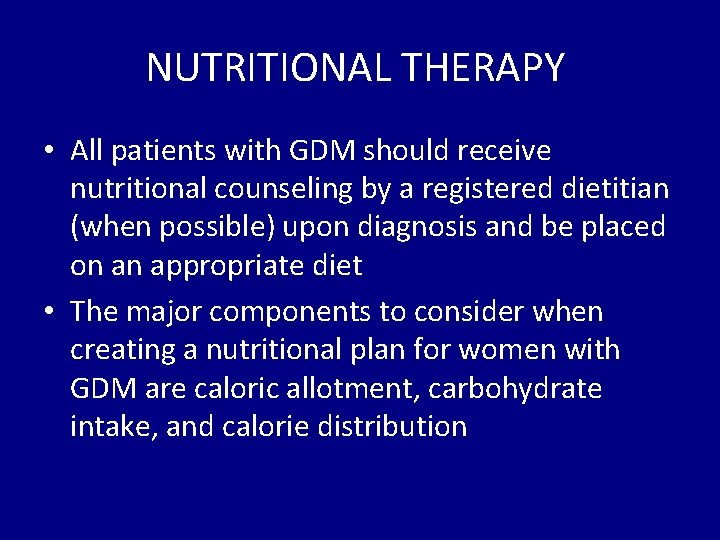 NUTRITIONAL THERAPY

• All patients with GDM should receive nutritional counseling by a registered dietitian (when possible) upon diagnosis and be placed on an appropriate diet

• The major components to consider when creating a nutritional plan for women with GDM are caloric allotment, carbohydrate intake, and calorie distribution